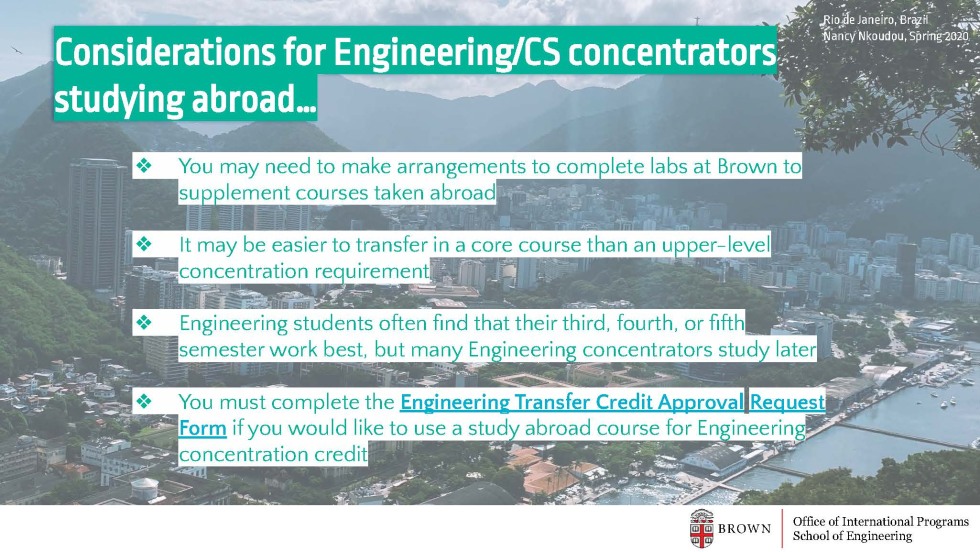 Rio de Janeiro, Brazil
Nancy Nkoudou, Spring 2020

Considerations for Engineering/CS concentrators studying abroad…

❖ You may need to make arrangements to complete labs at Brown to supplement courses taken abroad

❖ It may be easier to transfer in a core course than an upper-level concentration requirement

❖ Engineering students often find that their third, fourth, or fifth semester work best, but many Engineering concentrators study later

❖ You must complete the Engineering Transfer Credit Approval Request Form if you would like to use a study abroad course for Engineering concentration credit

BROWN

Office of International Programs
School of Engineering